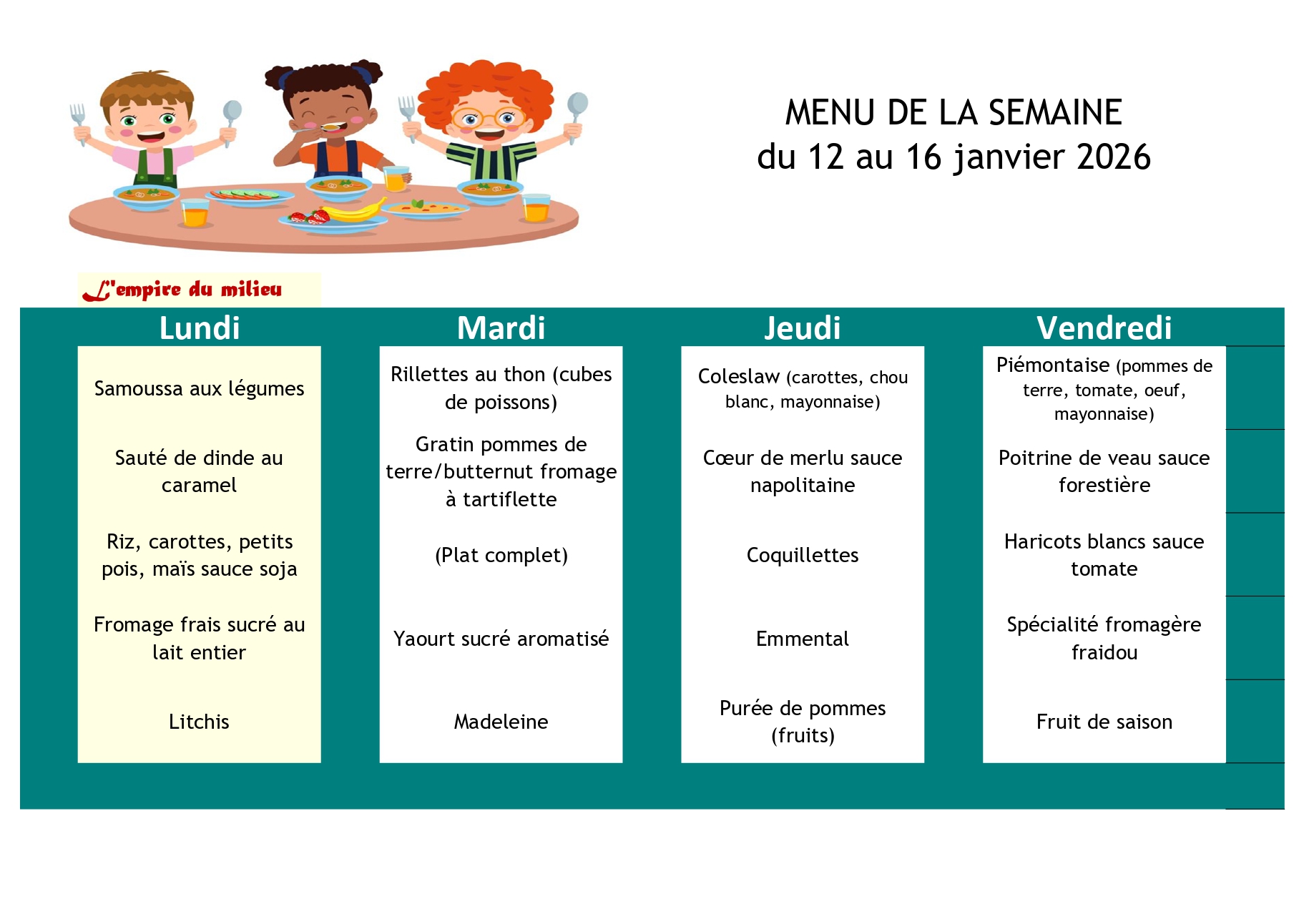 MENU DE LA SEMAINE
du 12 au 16 janvier 2026

L'empire du milieu

| Lundi | Mardi | Jeudi | Vendredi |
|---|---|---|---|
| Samoussa aux légumes | Rillettes au thon (cubes de poissons) | Coleslaw (carottes, chou blanc, mayonnaise) | Piémontaise (pommes de terre, tomate, oeuf, mayonnaise) |
| Sauté de dinde au caramel | Gratin pommes de terre/butternut fromage à tartiflette | Cœur de merlu sauce napolitaine | Poitrine de veau sauce forestière |
| Riz, carottes, petits pois, maïs sauce soja | (Plat complet) | Coquillettes | Haricots blancs sauce tomate |
| Fromage frais sucré au lait entier | Yaourt sucré aromatisé | Emmental | Spécialité fromagère fraidou |
| Litchis | Madeleine | Purée de pommes (fruits) | Fruit de saison |